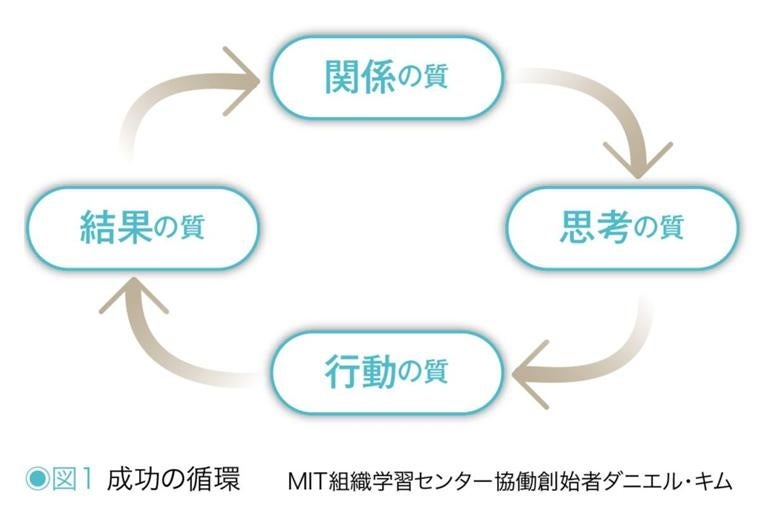 関係の質

思考の質

行動の質

結果の質

●図1 成功の循環　MIT組織学習センター協働創始者ダニエル・キム